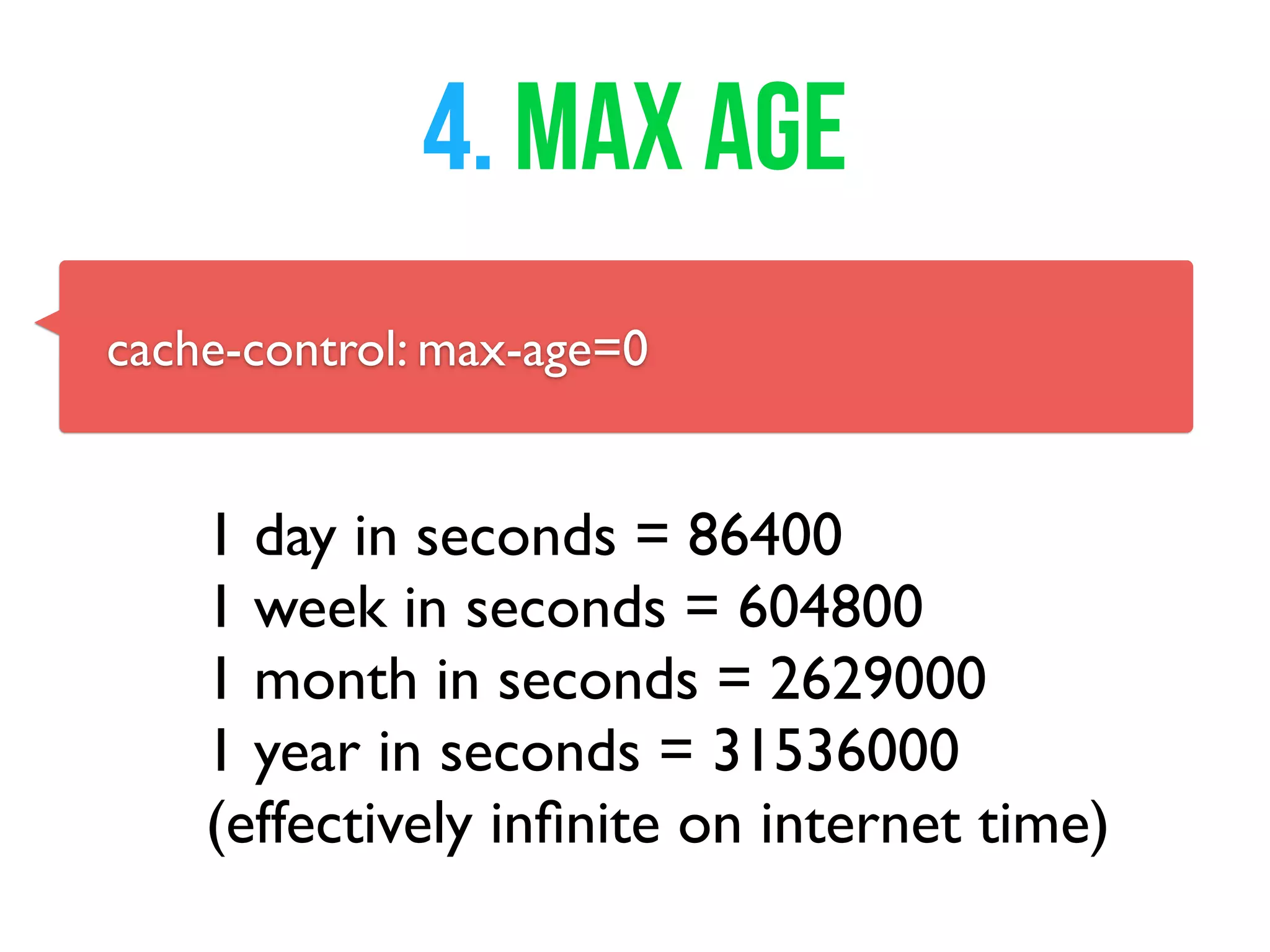 4. MAX AGE

cache-control: max-age=0

1 day in seconds = 86400
1 week in seconds = 604800
1 month in seconds = 2629000
1 year in seconds = 31536000
(effectively infinite on internet time)